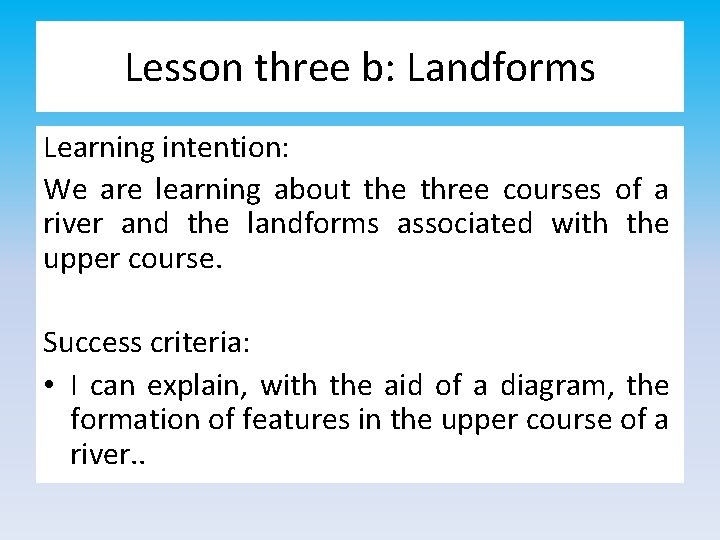 Lesson three b: Landforms

Learning intention:

We are learning about the three courses of a river and the landforms associated with the upper course.

Success criteria:

• I can explain, with the aid of a diagram, the formation of features in the upper course of a river..